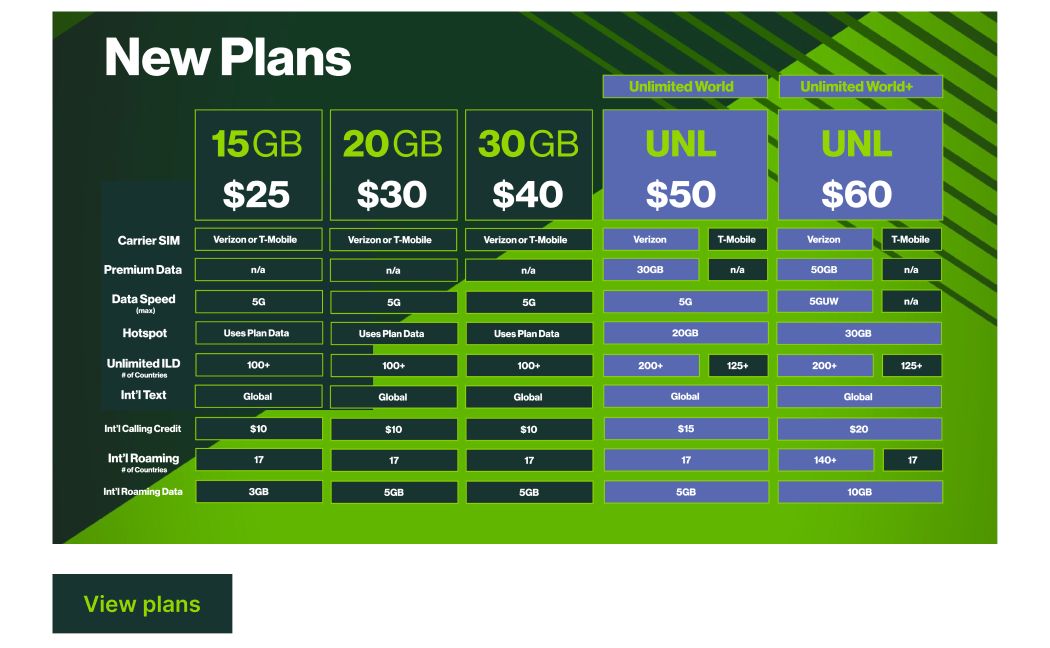 New Plans

| | 15GB $25 | 20GB $30 | 30GB $40 | Unlimited World UNL $50 | | Unlimited World+ UNL $60 | |
|---|---|---|---|---|---|---|---|
| Carrier SIM | Verizon or T-Mobile | Verizon or T-Mobile | Verizon or T-Mobile | Verizon | T-Mobile | Verizon | T-Mobile |
| Premium Data | n/a | n/a | n/a | 30GB | n/a | 50GB | n/a |
| Data Speed (max) | 5G | 5G | 5G | 5G | | 5GUW | n/a |
| Hotspot | Uses Plan Data | Uses Plan Data | Uses Plan Data | 20GB | | 30GB | |
| Unlimited ILD # of Countries | 100+ | 100+ | 100+ | 200+ | 125+ | 200+ | 125+ |
| Int'l Text | Global | Global | Global | Global | | Global | |
| Int'l Calling Credit | $10 | $10 | $10 | $15 | | $20 | |
| Int'l Roaming # of Countries | 17 | 17 | 17 | 17 | | 140+ | 17 |
| Int'l Roaming Data | 3GB | 5GB | 5GB | 5GB | | 10GB | |

View plans